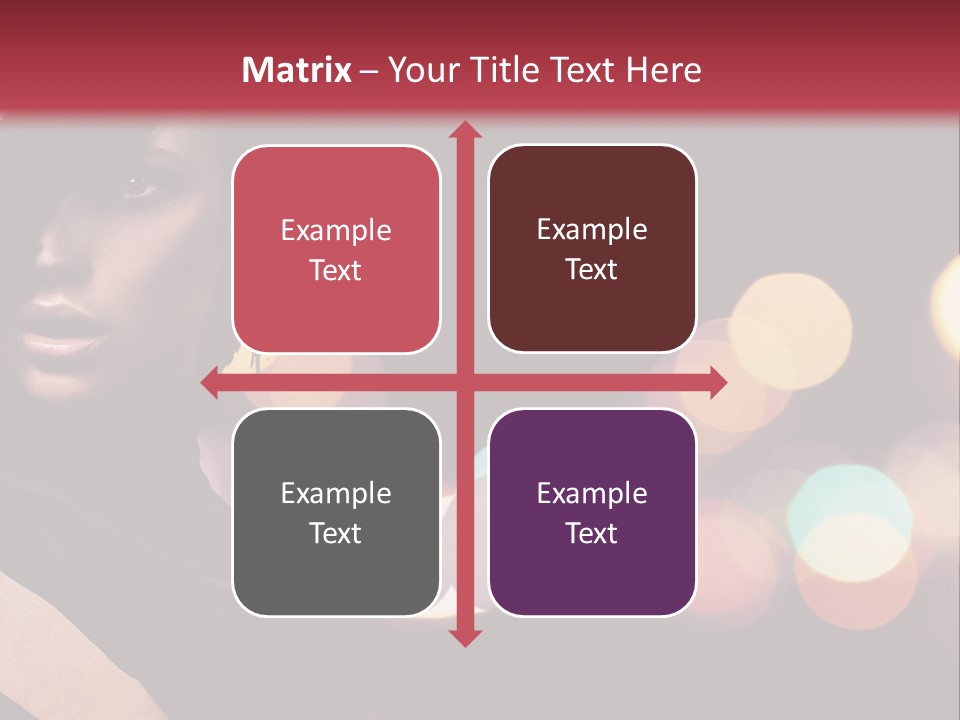 Matrix – Your Title Text Here

Example Text

Example Text

Example Text

Example Text